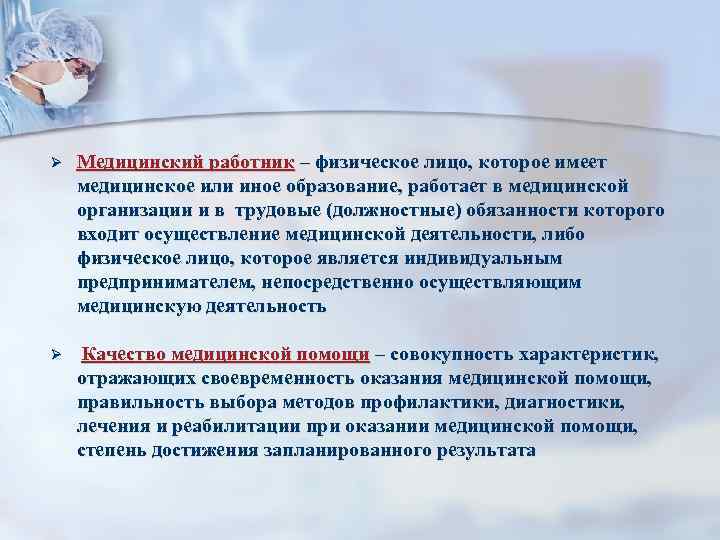 ➢ Медицинский работник – физическое лицо, которое имеет медицинское или иное образование, работает в медицинской организации и в трудовые (должностные) обязанности которого входит осуществление медицинской деятельности, либо физическое лицо, которое является индивидуальным предпринимателем, непосредственно осуществляющим медицинскую деятельность

➢ Качество медицинской помощи – совокупность характеристик, отражающих своевременность оказания медицинской помощи, правильность выбора методов профилактики, диагностики, лечения и реабилитации при оказании медицинской помощи, степень достижения запланированного результата